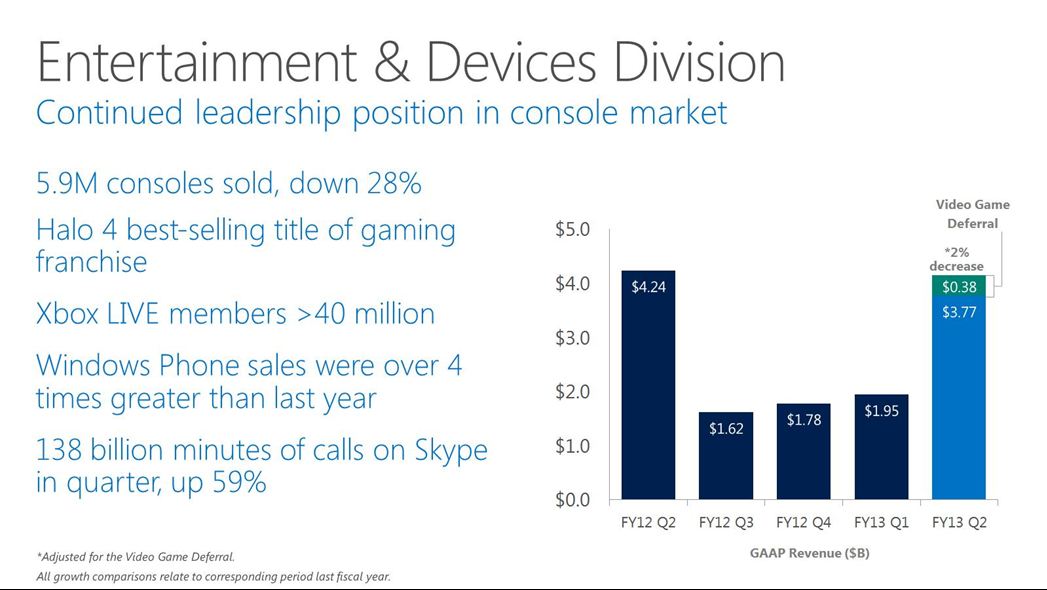 Entertainment & Devices Division
Continued leadership position in console market

5.9M consoles sold, down 28%

Halo 4 best-selling title of gaming franchise

Xbox LIVE members >40 million

Windows Phone sales were over 4 times greater than last year

138 billion minutes of calls on Skype in quarter, up 59%

Video Game Deferral

*2% decrease

$5.0
$4.0
$3.0
$2.0
$1.0
$0.0

$4.24
$1.62
$1.78
$1.95
$0.38
$3.77

FY12 Q2
FY12 Q3
FY12 Q4
FY13 Q1
FY13 Q2

GAAP Revenue ($B)

*Adjusted for the Video Game Deferral.
All growth comparisons relate to corresponding period last fiscal year.